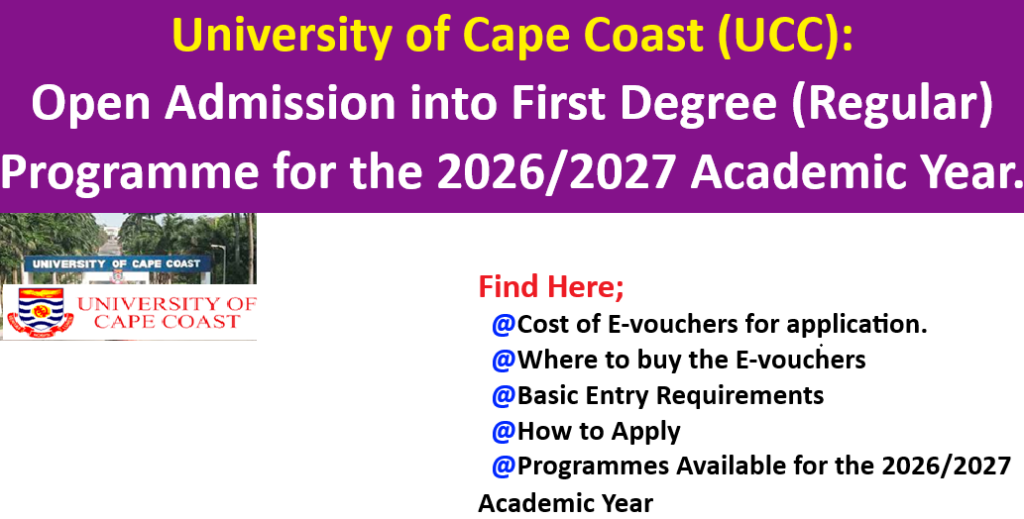 University of Cape Coast (UCC):
Open Admission into First Degree (Regular) Programme for the 2026/2027 Academic Year.

UNIVERSITY OF CAPE COAST

UNIVERSITY OF CAPE COAST

Find Here;
@Cost of E-vouchers for application.
@Where to buy the E-vouchers
@Basic Entry Requirements
@How to Apply
@Programmes Available for the 2026/2027 Academic Year